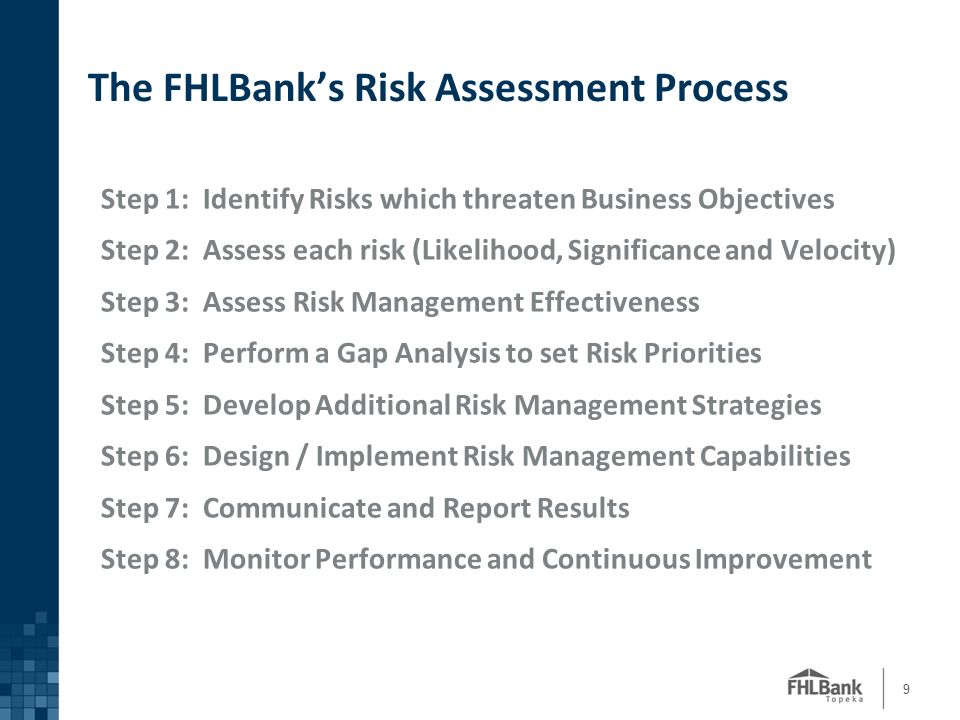 The FHLBank's Risk Assessment Process

Step 1: Identify Risks which threaten Business Objectives

Step 2: Assess each risk (Likelihood, Significance and Velocity)

Step 3: Assess Risk Management Effectiveness

Step 4: Perform a Gap Analysis to set Risk Priorities

Step 5: Develop Additional Risk Management Strategies

Step 6: Design / Implement Risk Management Capabilities

Step 7: Communicate and Report Results

Step 8: Monitor Performance and Continuous Improvement

FHLBank Topeka

9